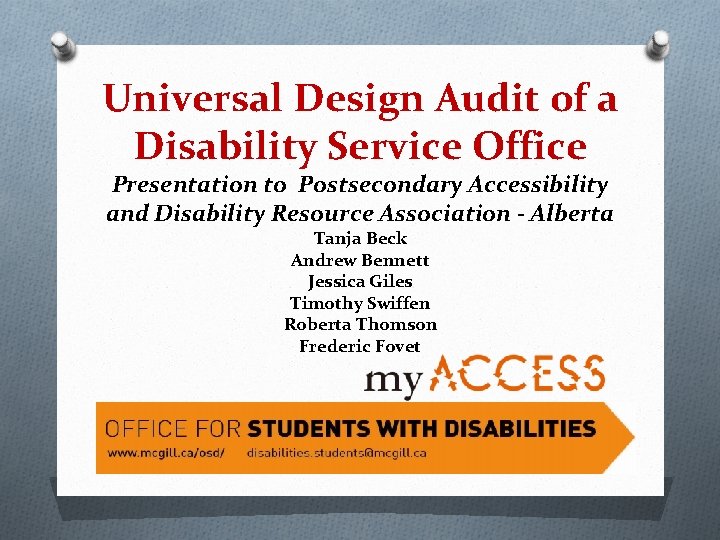 Universal Design Audit of a Disability Service Office

Presentation to Postsecondary Accessibility and Disability Resource Association - Alberta

Tanja Beck
Andrew Bennett
Jessica Giles
Timothy Swiffen
Roberta Thomson
Frederic Fovet

myACCESS

OFFICE FOR STUDENTS WITH DISABILITIES
www.mcgill.ca/osd/ disabilities.students@mcgill.ca